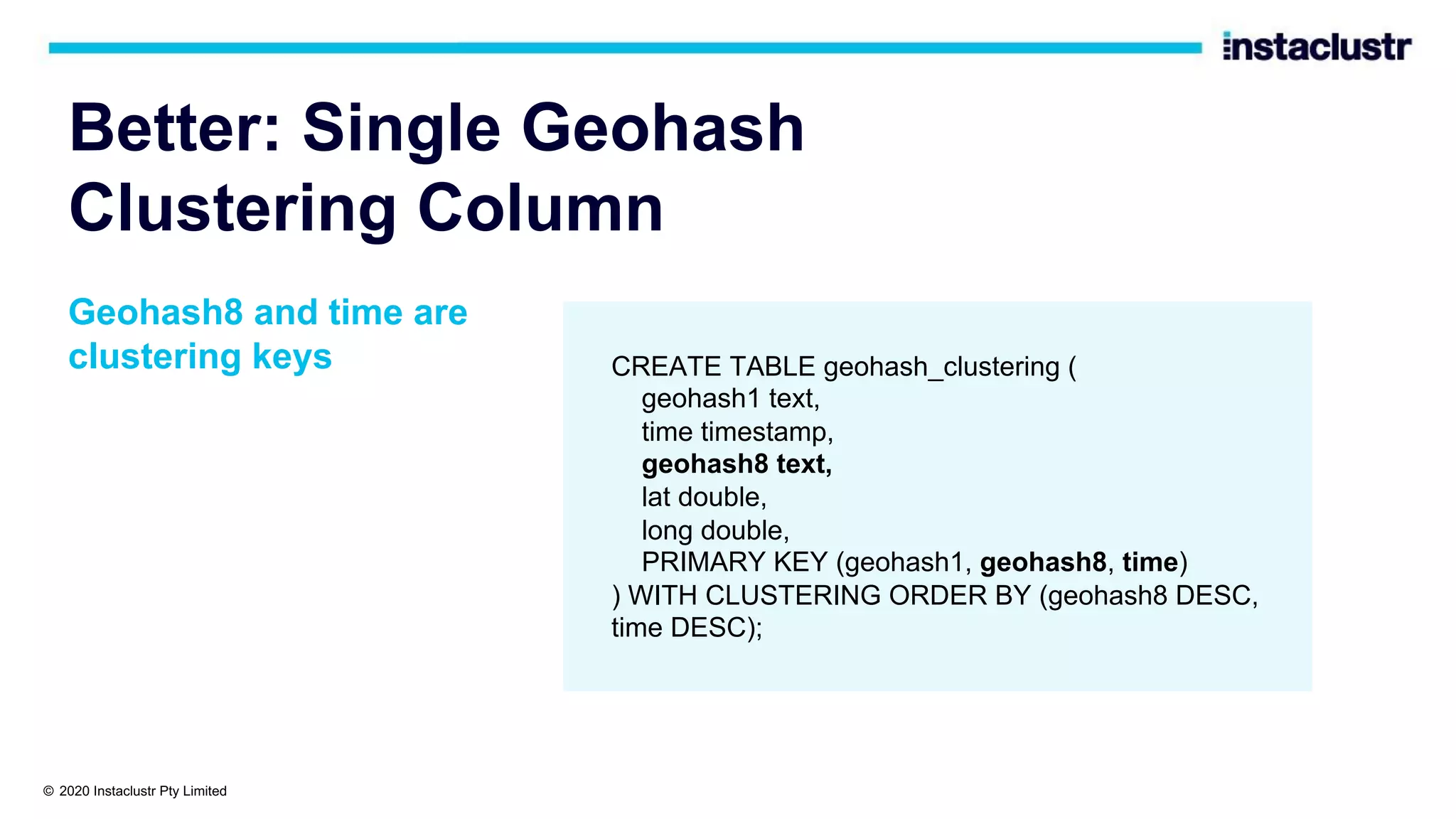 instaclustr

Better: Single Geohash Clustering Column

Geohash8 and time are clustering keys

CREATE TABLE geohash_clustering (
geohash1 text,
time timestamp,
geohash8 text,
lat double,
long double,
PRIMARY KEY (geohash1, geohash8, time)
) WITH CLUSTERING ORDER BY (geohash8 DESC, time DESC);

© 2020 Instaclustr Pty Limited